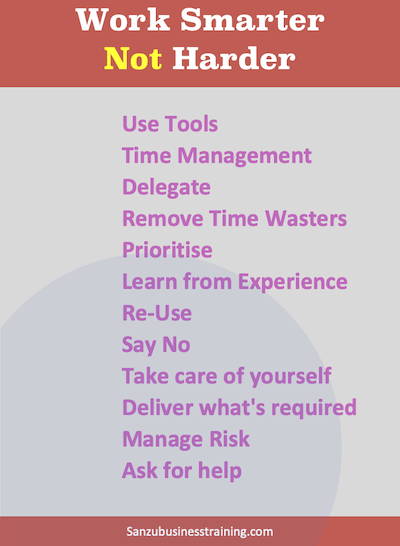 Work Smarter
Not Harder

Use Tools
Time Management
Delegate
Remove Time Wasters
Prioritise
Learn from Experience
Re-Use
Say No
Take care of yourself
Deliver what's required
Manage Risk
Ask for help

Sanzubusinesstraining.com